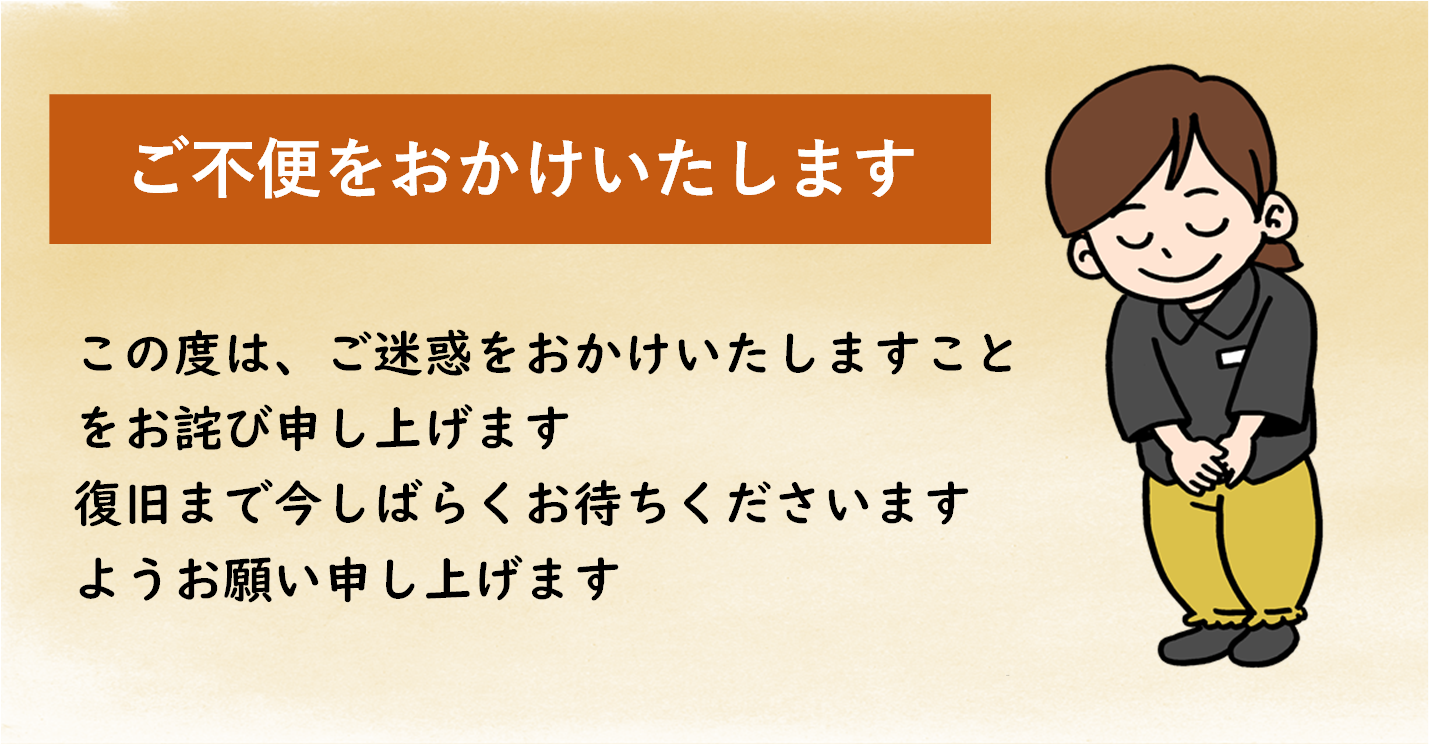 ご不便をおかけいたします

この度は、ご迷惑をおかけいたしますことをお詫び申し上げます
復旧まで今しばらくお待ちくださいますようお願い申し上げます